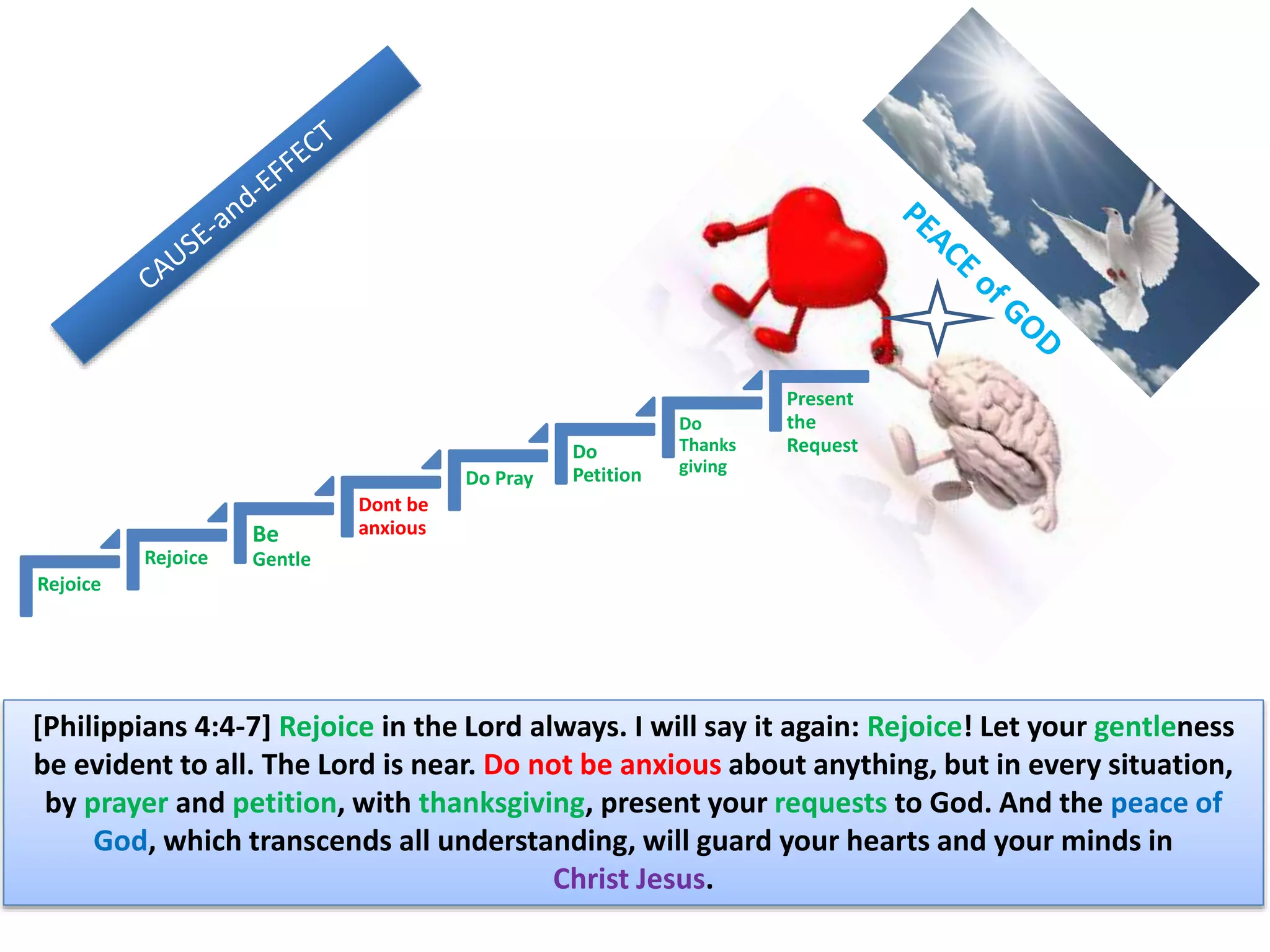 CAUSE-and-EFFECT

PEACE of GOD

Rejoice

Rejoice

Be Gentle

Dont be anxious

Do Pray

Do Petition

Do Thanks giving

Present the Request

[Philippians 4:4-7] Rejoice in the Lord always. I will say it again: Rejoice! Let your gentleness be evident to all. The Lord is near. Do not be anxious about anything, but in every situation, by prayer and petition, with thanksgiving, present your requests to God. And the peace of God, which transcends all understanding, will guard your hearts and your minds in Christ Jesus.